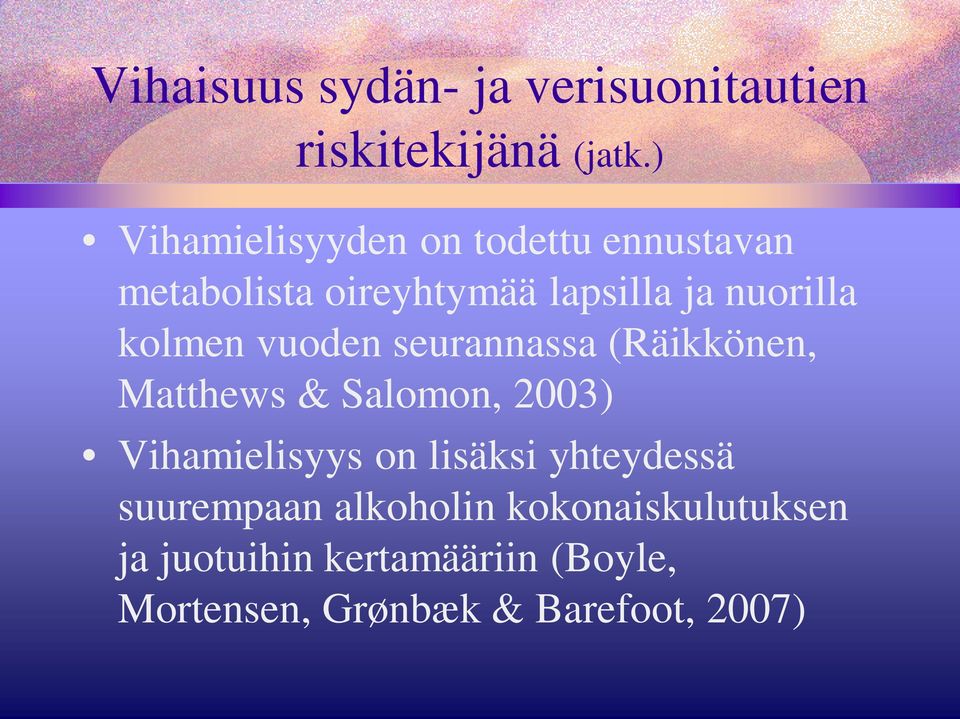 Vihaisuus sydän- ja verisuonitautien riskitekijänä (jatk.)

• Vihamielisyyden on todettu ennustavan metabolista oireyhtymää lapsilla ja nuorilla kolmen vuoden seurannassa (Räikkönen, Matthews & Salomon, 2003)

• Vihamielisyys on lisäksi yhteydessä suurempaan alkoholin kokonaiskulutuksen ja juotuihin kertamääriin (Boyle, Mortensen, Grønbæk & Barefoot, 2007)